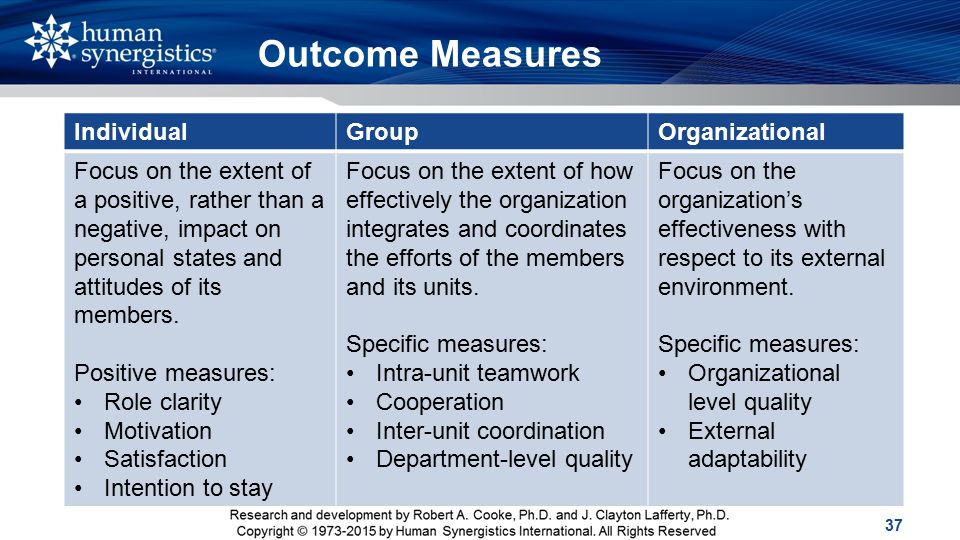 human synergistics® INTERNATIONAL

Outcome Measures

| Individual | Group | Organizational |
|---|---|---|
| Focus on the extent of a positive, rather than a negative, impact on personal states and attitudes of its members.<br><br>Positive measures:<br>• Role clarity<br>• Motivation<br>• Satisfaction<br>• Intention to stay | Focus on the extent of how effectively the organization integrates and coordinates the efforts of the members and its units.<br><br>Specific measures:<br>• Intra-unit teamwork<br>• Cooperation<br>• Inter-unit coordination<br>• Department-level quality | Focus on the organization's effectiveness with respect to its external environment.<br><br>Specific measures:<br>• Organizational level quality<br>• External adaptability |

Research and development by Robert A. Cooke, Ph.D. and J. Clayton Lafferty, Ph.D.
Copyright © 1973-2015 by Human Synergistics International. All Rights Reserved

37